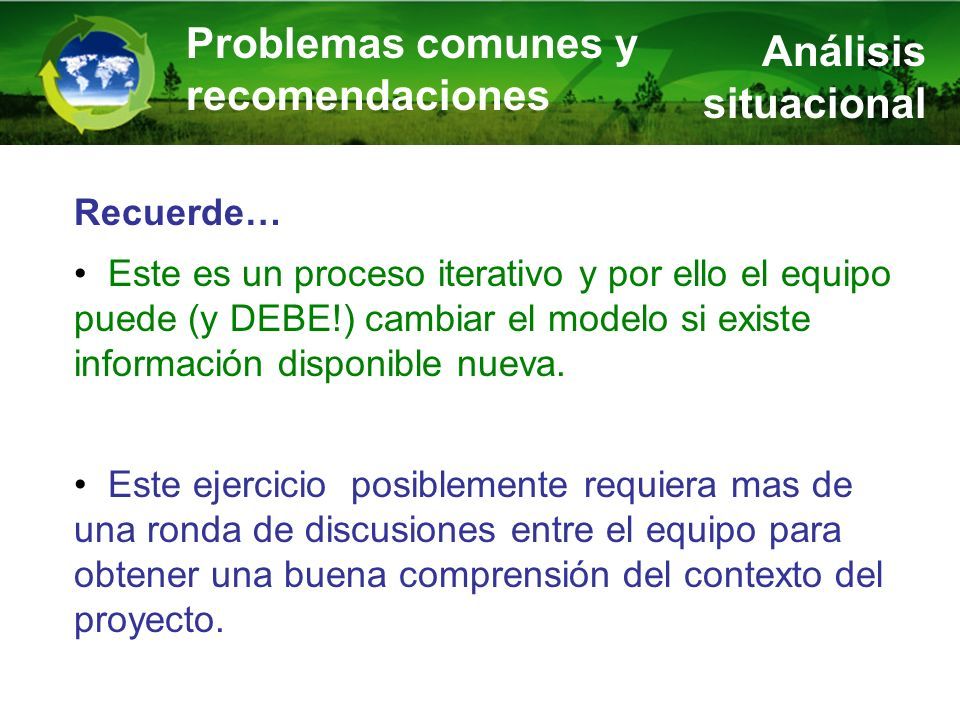 Problemas comunes y recomendaciones

Análisis situacional

Recuerde…

• Este es un proceso iterativo y por ello el equipo puede (y DEBE!) cambiar el modelo si existe información disponible nueva.

• Este ejercicio posiblemente requiera mas de una ronda de discusiones entre el equipo para obtener una buena comprensión del contexto del proyecto.